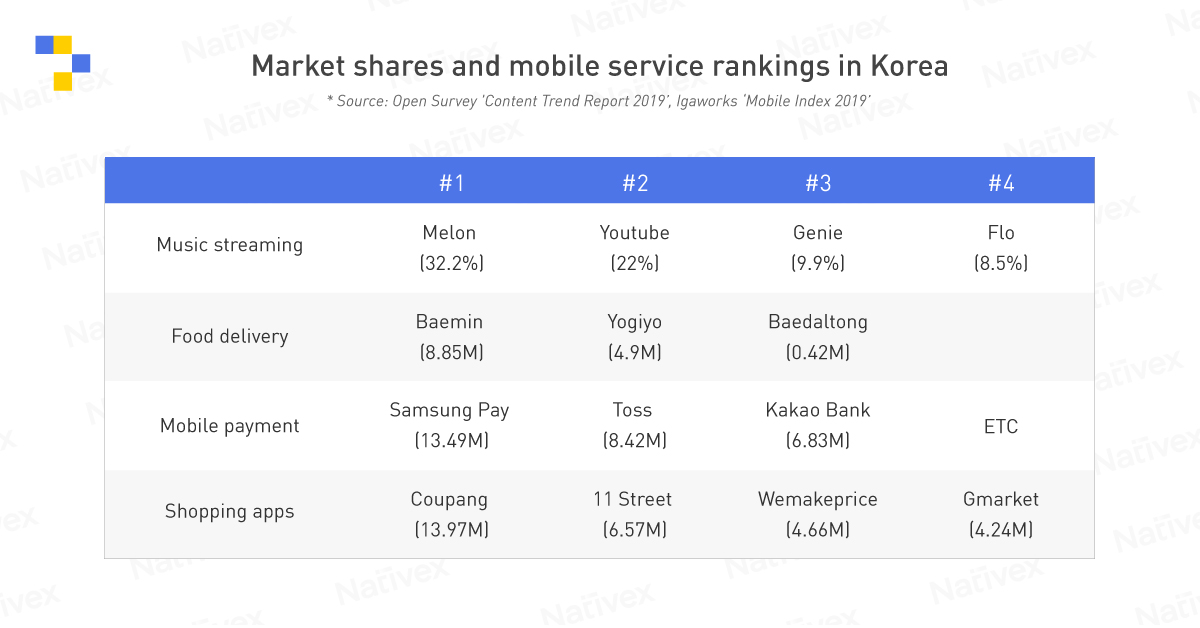 Market shares and mobile service rankings in Korea

* Source: Open Survey 'Content Trend Report 2019', Igaworks 'Mobile Index 2019'

| | #1 | #2 | #3 | #4 |
|---|---|---|---|---|
| Music streaming | Melon (32.2%) | Youtube (22%) | Genie (9.9%) | Flo (8.5%) |
| Food delivery | Baemin (8.85M) | Yogiyo (4.9M) | Baedaltong (0.42M) | |
| Mobile payment | Samsung Pay (13.49M) | Toss (8.42M) | Kakao Bank (6.83M) | ETC |
| Shopping apps | Coupang (13.97M) | 11 Street (6.57M) | Wemakeprice (4.66M) | Gmarket (4.24M) |

Nativex